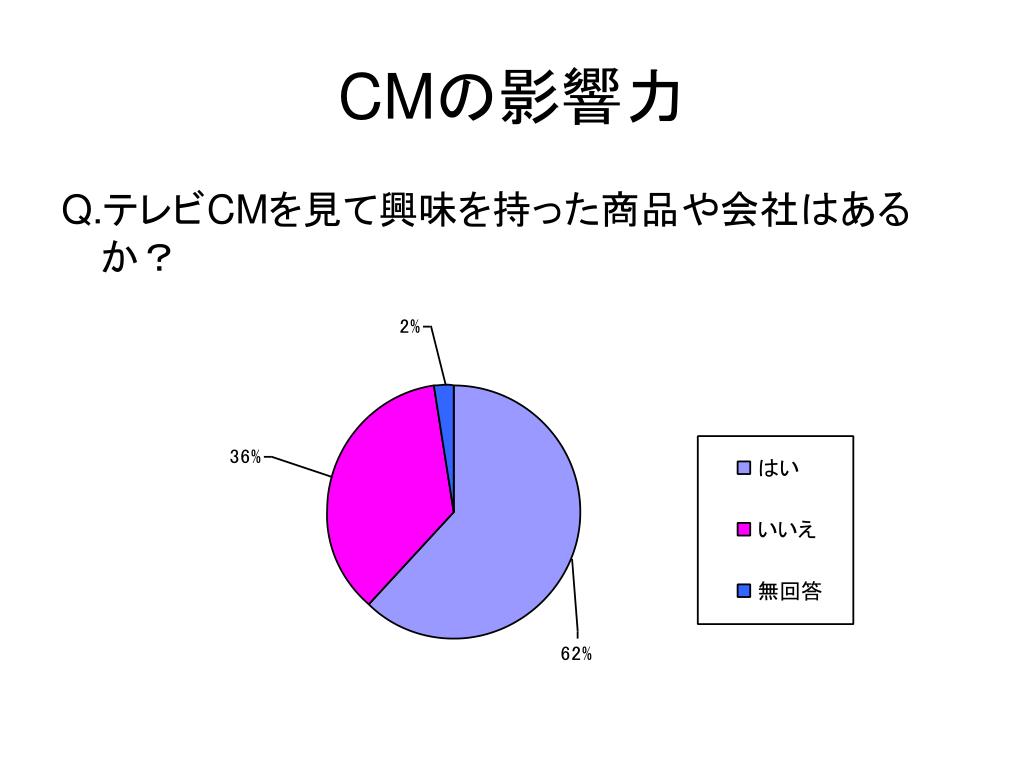 CMの影響力

Q.テレビCMを見て興味を持った商品や会社はあるか？

2%

36%

62%

はい

いいえ

無回答